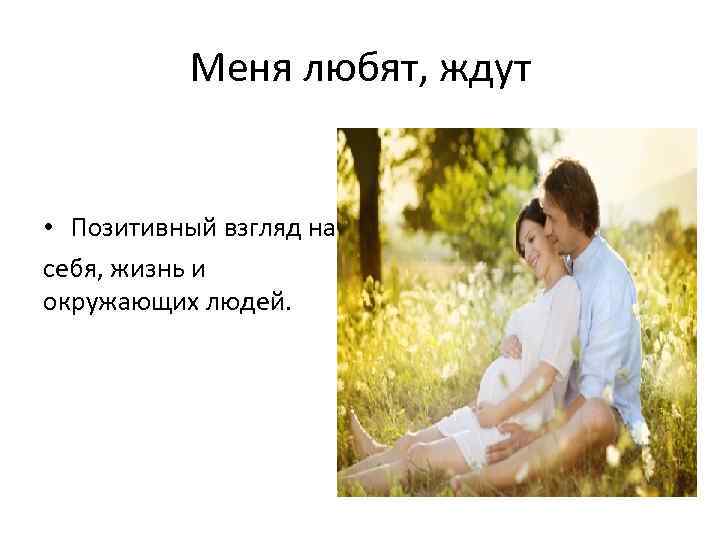 Меня любят, ждут

• Позитивный взгляд на себя, жизнь и окружающих людей.